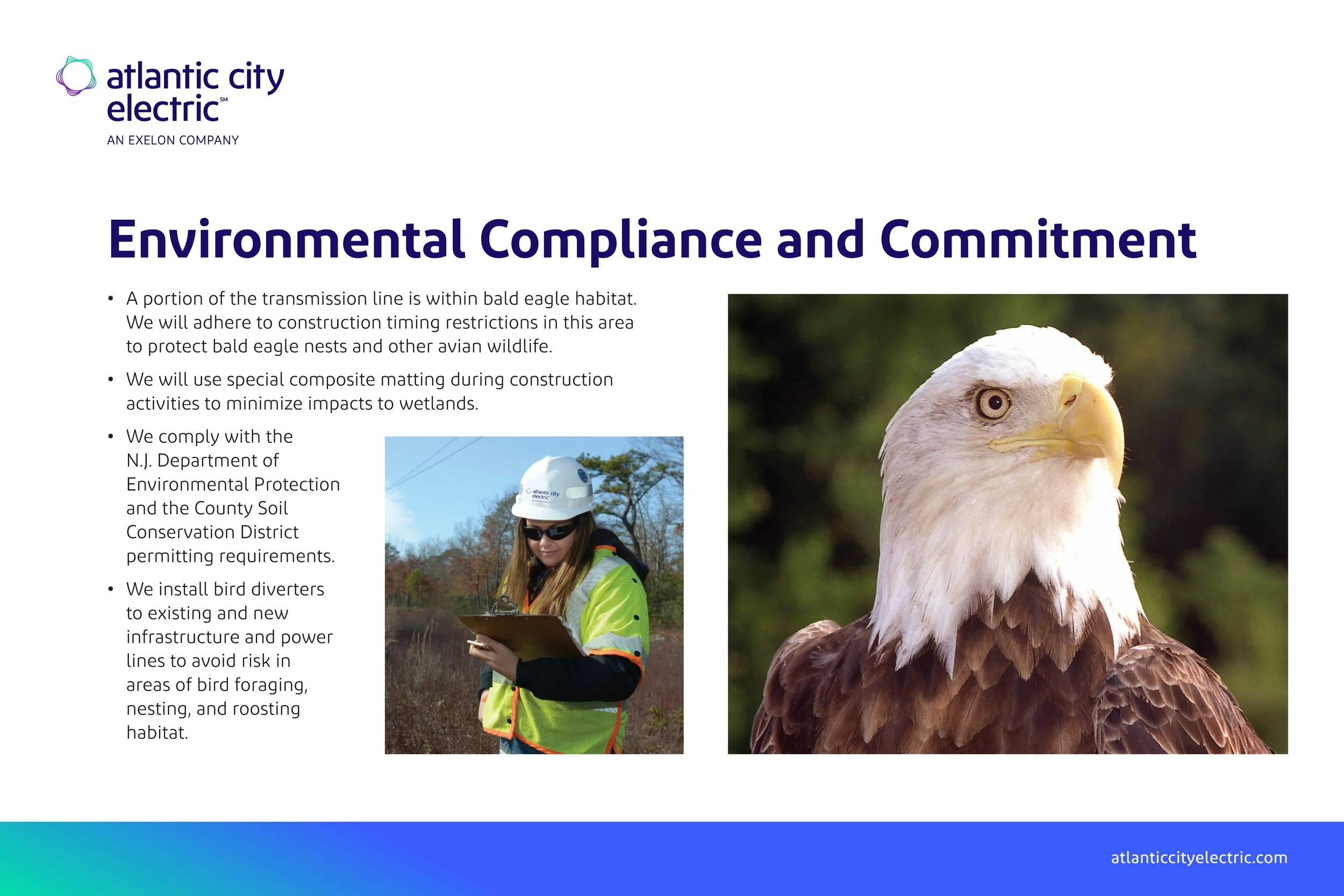 atlantic city electric℠
AN EXELON COMPANY

Environmental Compliance and Commitment

• A portion of the transmission line is within bald eagle habitat. We will adhere to construction timing restrictions in this area to protect bald eagle nests and other avian wildlife.

• We will use special composite matting during construction activities to minimize impacts to wetlands.

• We comply with the N.J. Department of Environmental Protection and the County Soil Conservation District permitting requirements.

• We install bird diverters to existing and new infrastructure and power lines to avoid risk in areas of bird foraging, nesting, and roosting habitat.

atlantic city electric

atlanticcityelectric.com